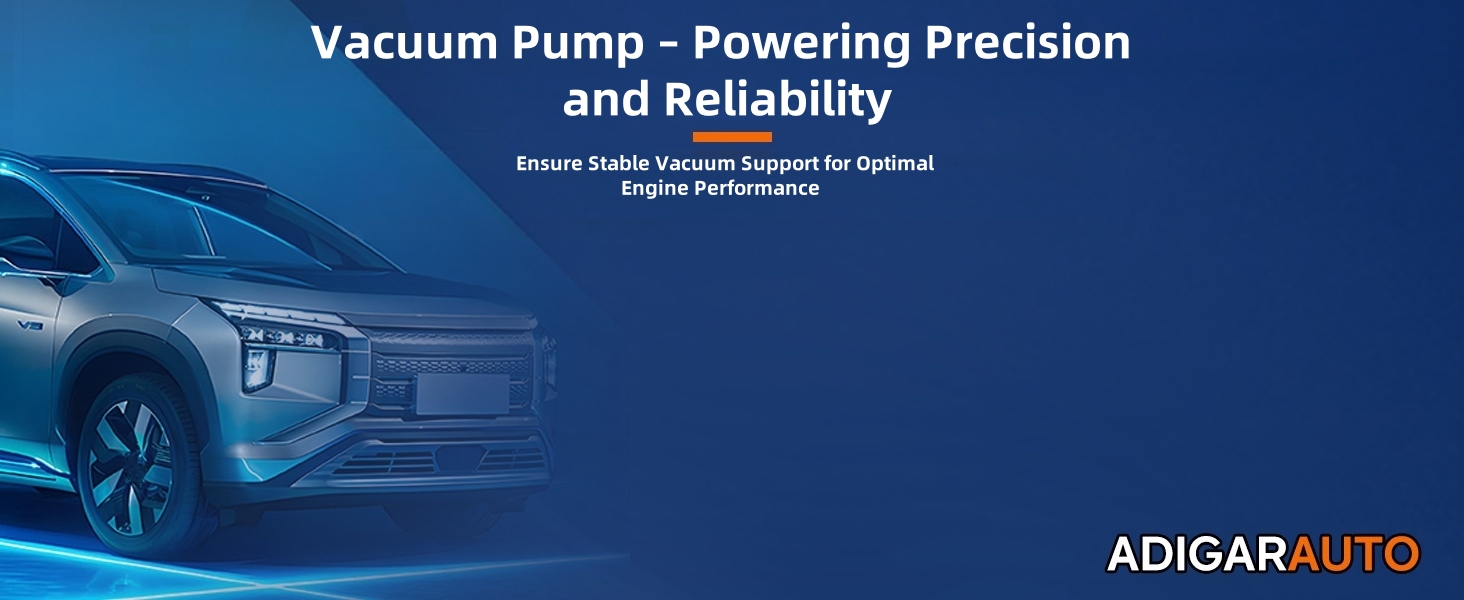 Vacuum Pump - Powering Precision and Reliability

Ensure Stable Vacuum Support for Optimal Engine Performance

ADIGARAUTO